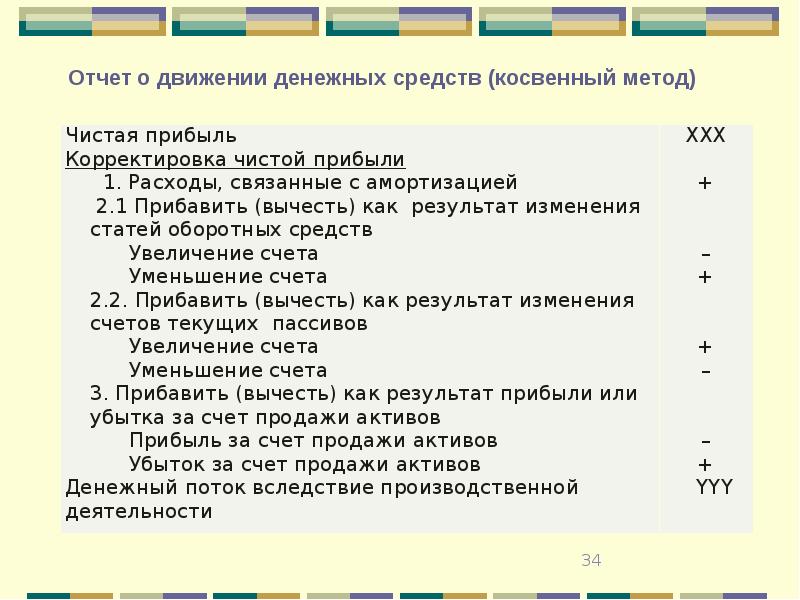 Отчет о движении денежных средств (косвенный метод)

| | |
|---|---|
| Чистая прибыль | XXX |
| Корректировка чистой прибыли | |
| 1. Расходы, связанные с амортизацией | + |
| 2.1 Прибавить (вычесть) как результат изменения статей оборотных средств | |
| Увеличение счета | – |
| Уменьшение счета | + |
| 2.2. Прибавить (вычесть) как результат изменения счетов текущих пассивов | |
| Увеличение счета | + |
| Уменьшение счета | – |
| 3. Прибавить (вычесть) как результат прибыли или убытка за счет продажи активов | |
| Прибыль за счет продажи активов | – |
| Убыток за счет продажи активов | + |
| Денежный поток вследствие производственной деятельности | YYY |

34